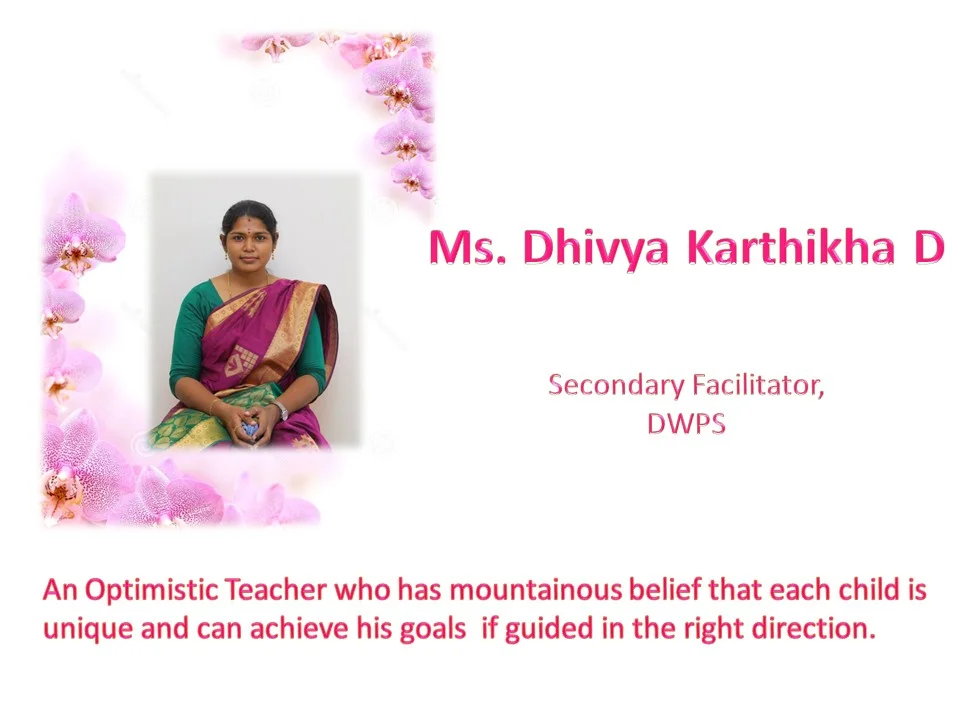 Ms. Dhivya Karthikha D

Secondary Facilitator,
DWPS

An Optimistic Teacher who has mountainous belief that each child is unique and can achieve his goals if guided in the right direction.